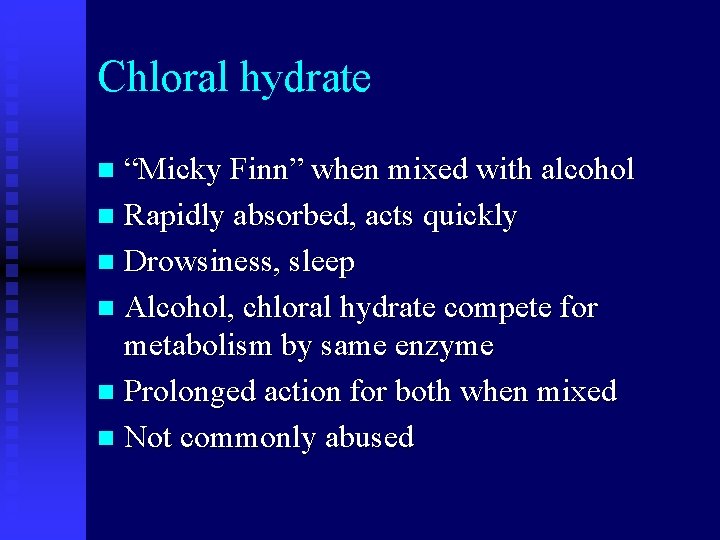 Chloral hydrate

- “Micky Finn” when mixed with alcohol
- Rapidly absorbed, acts quickly
- Drowsiness, sleep
- Alcohol, chloral hydrate compete for metabolism by same enzyme
- Prolonged action for both when mixed
- Not commonly abused